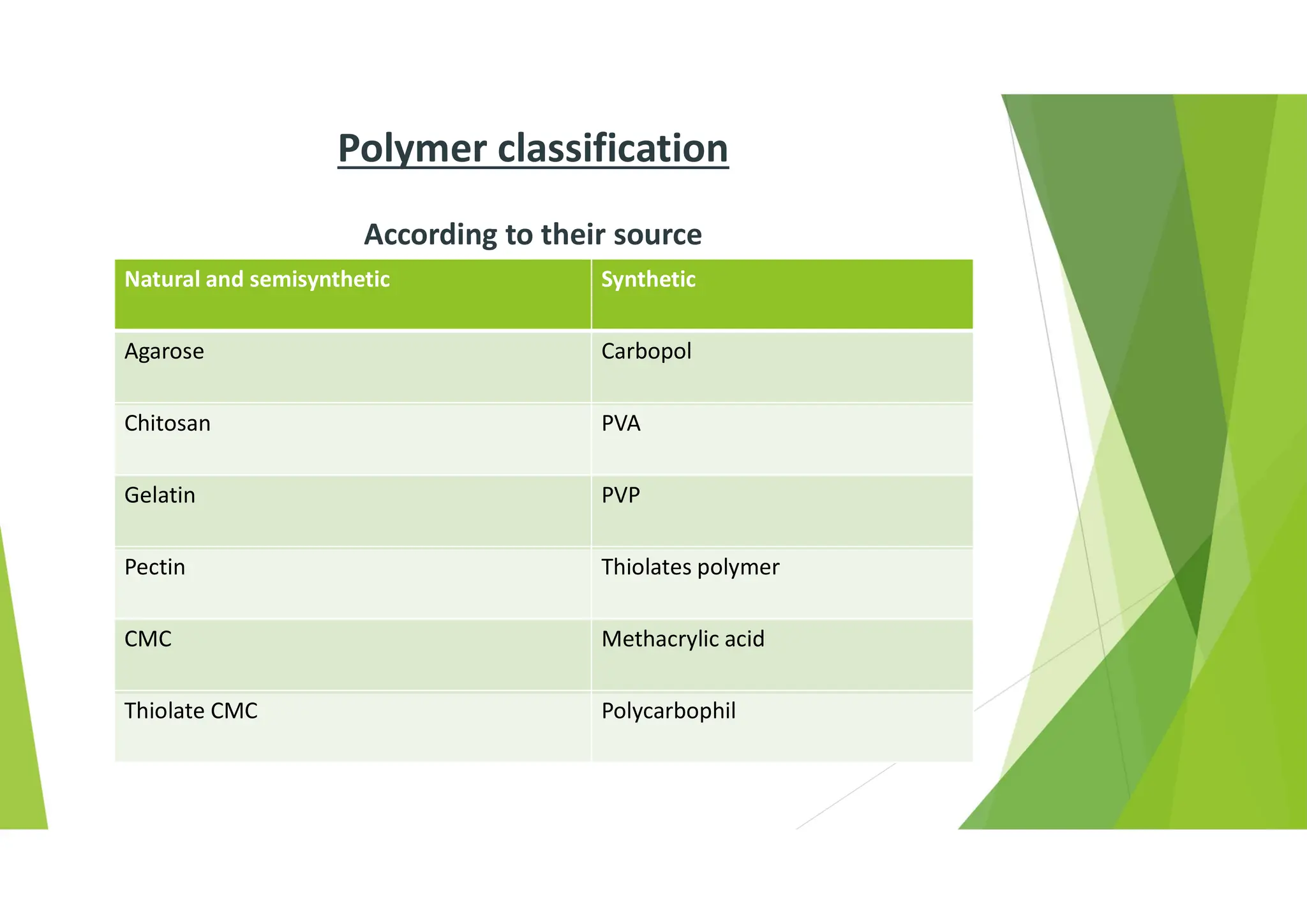 Polymer classification

According to their source

| Natural and semisynthetic | Synthetic |
|---|---|
| Agarose | Carbopol |
| Chitosan | PVA |
| Gelatin | PVP |
| Pectin | Thiolates polymer |
| CMC | Methacrylic acid |
| Thiolate CMC | Polycarbophil |